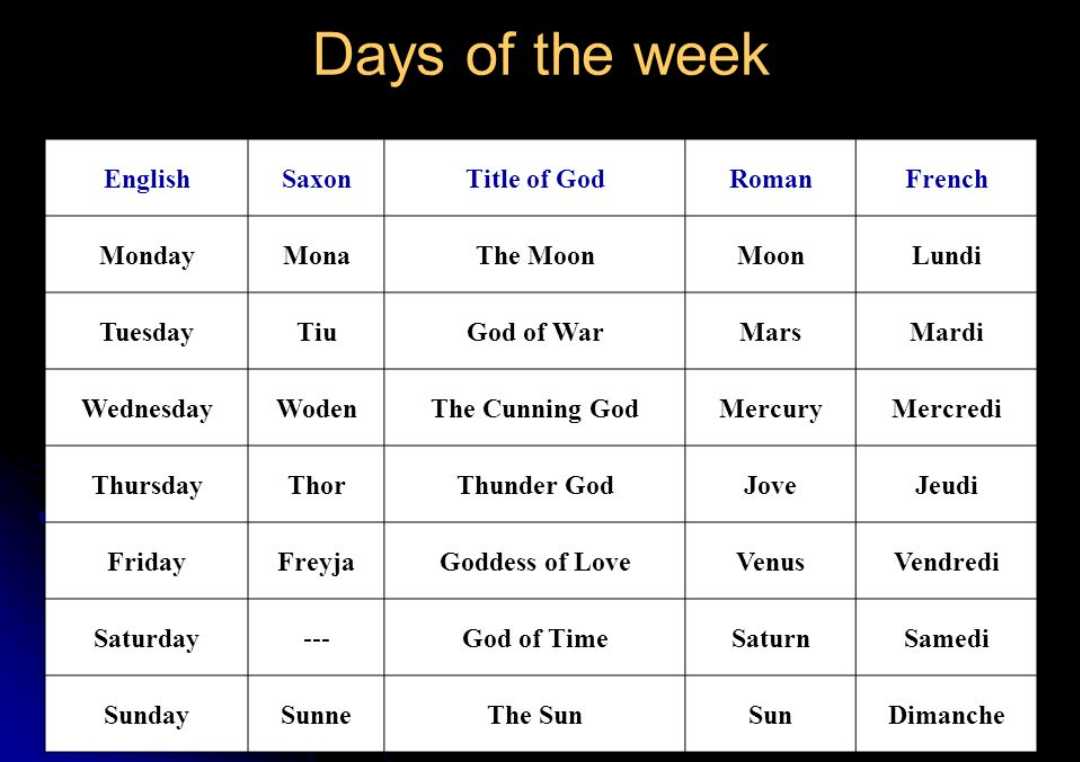 Days of the week

| English | Saxon | Title of God | Roman | French |
|---|---|---|---|---|
| Monday | Mona | The Moon | Moon | Lundi |
| Tuesday | Tiu | God of War | Mars | Mardi |
| Wednesday | Woden | The Cunning God | Mercury | Mercredi |
| Thursday | Thor | Thunder God | Jove | Jeudi |
| Friday | Freyja | Goddess of Love | Venus | Vendredi |
| Saturday | --- | God of Time | Saturn | Samedi |
| Sunday | Sunne | The Sun | Sun | Dimanche |